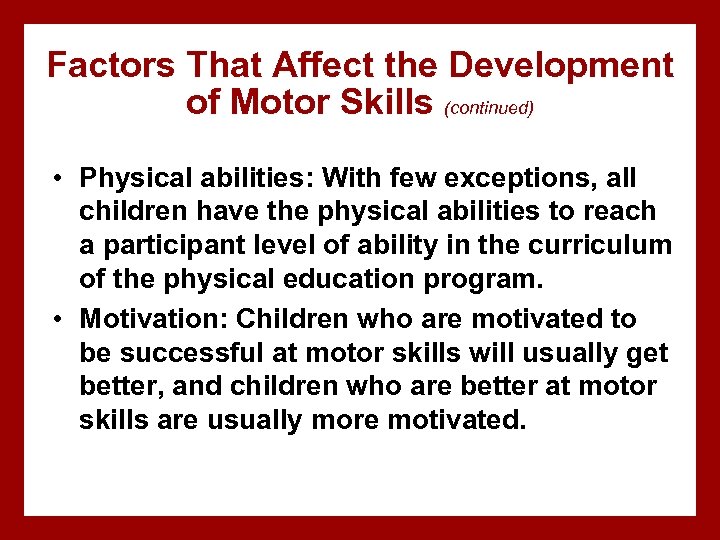 Factors That Affect the Development of Motor Skills (continued)

• Physical abilities: With few exceptions, all children have the physical abilities to reach a participant level of ability in the curriculum of the physical education program.

• Motivation: Children who are motivated to be successful at motor skills will usually get better, and children who are better at motor skills are usually more motivated.